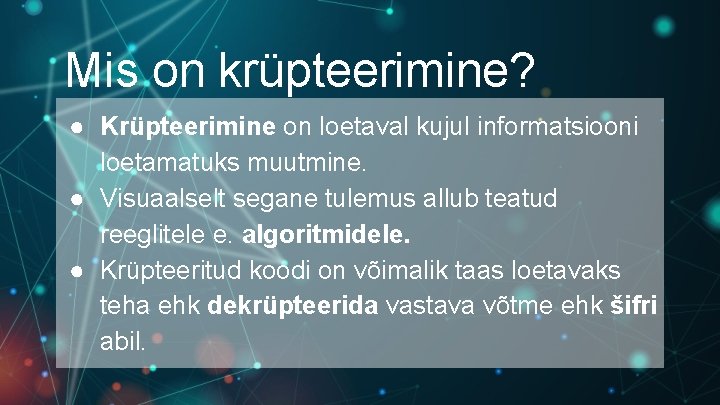 Mis on krüpteerimine?

● Krüpteerimine on loetaval kujul informatsiooni loetamatuks muutmine.
● Visuaalselt segane tulemus allub teatud reeglitele e. algoritmidele.
● Krüpteeritud koodi on võimalik taas loetavaks teha ehk dekrüpteerida vastava võtme ehk šifri abil.